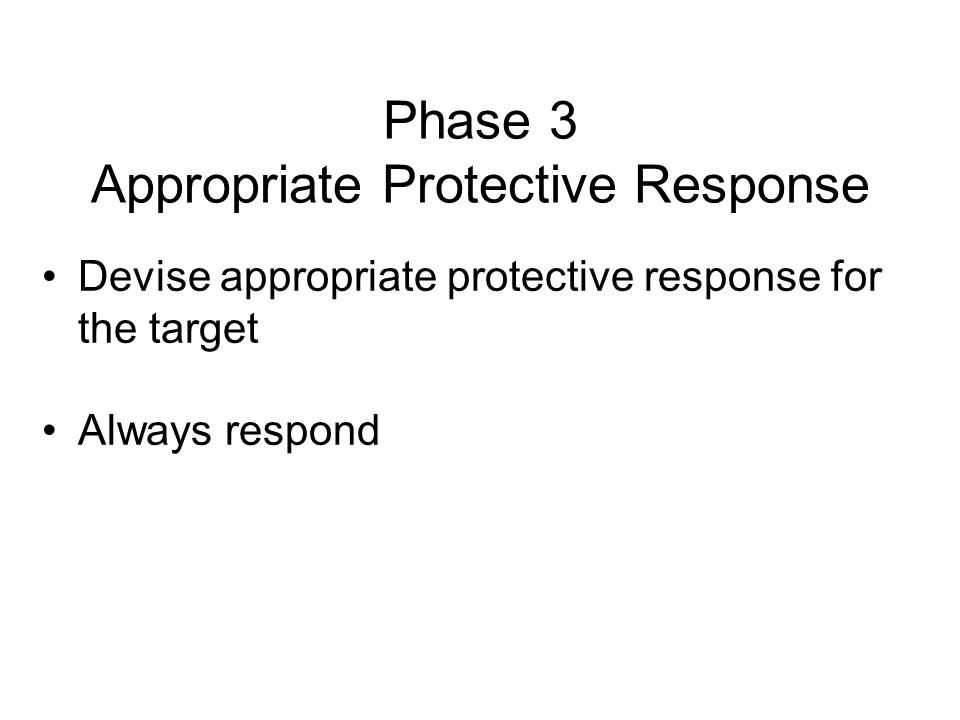 Phase 3
Appropriate Protective Response

• Devise appropriate protective response for the target

• Always respond